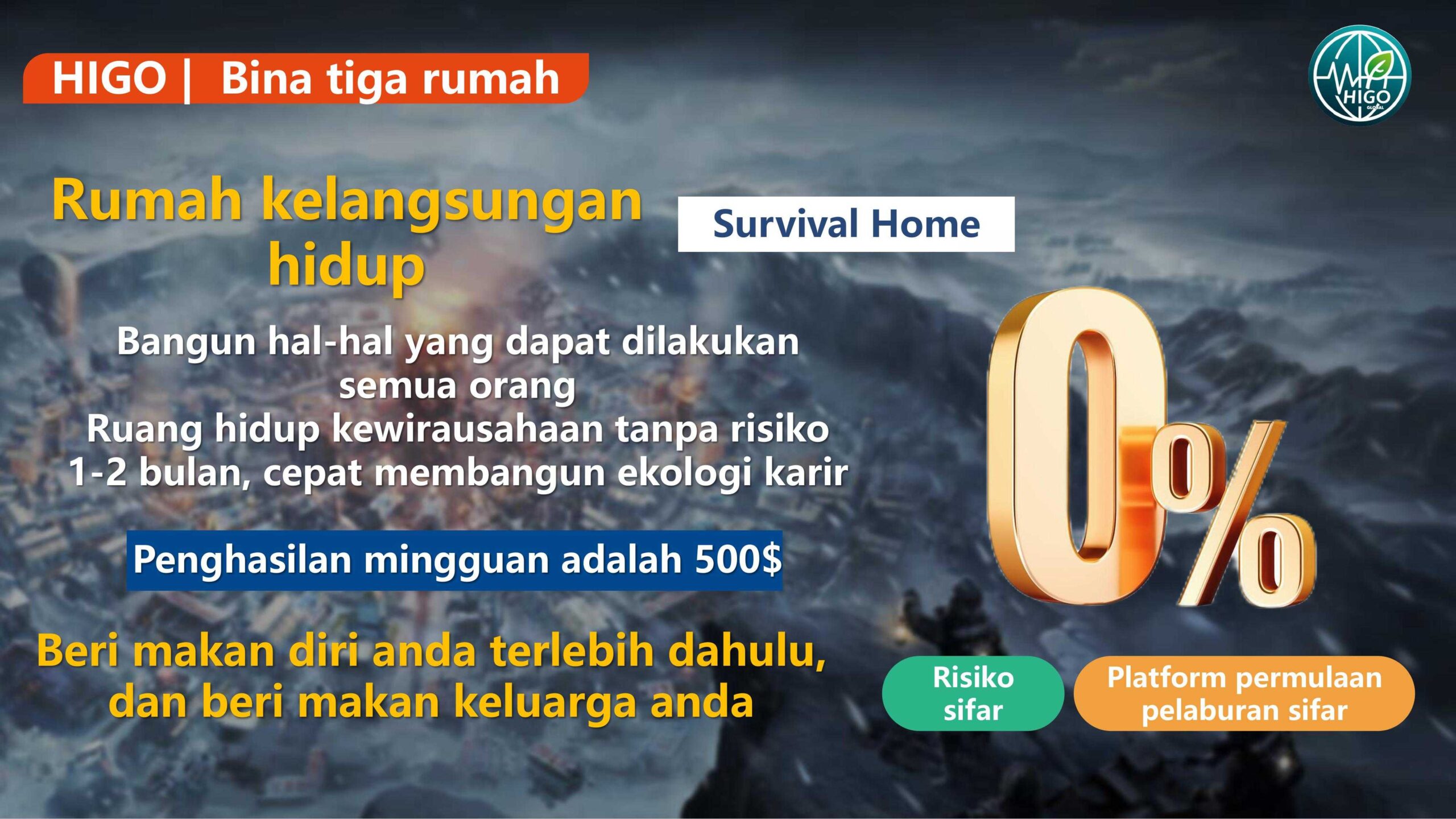 HIGO | Bina tiga rumah

HIGO GLOBAL

Rumah kelangsungan hidup

Survival Home

Bangun hal-hal yang dapat dilakukan semua orang
Ruang hidup kewirausahaan tanpa risiko
1-2 bulan, cepat membangun ekologi karir

Penghasilan mingguan adalah 500$

Beri makan diri anda terlebih dahulu, dan beri makan keluarga anda

0%

Risiko sifar

Platform permulaan pelaburan sifar